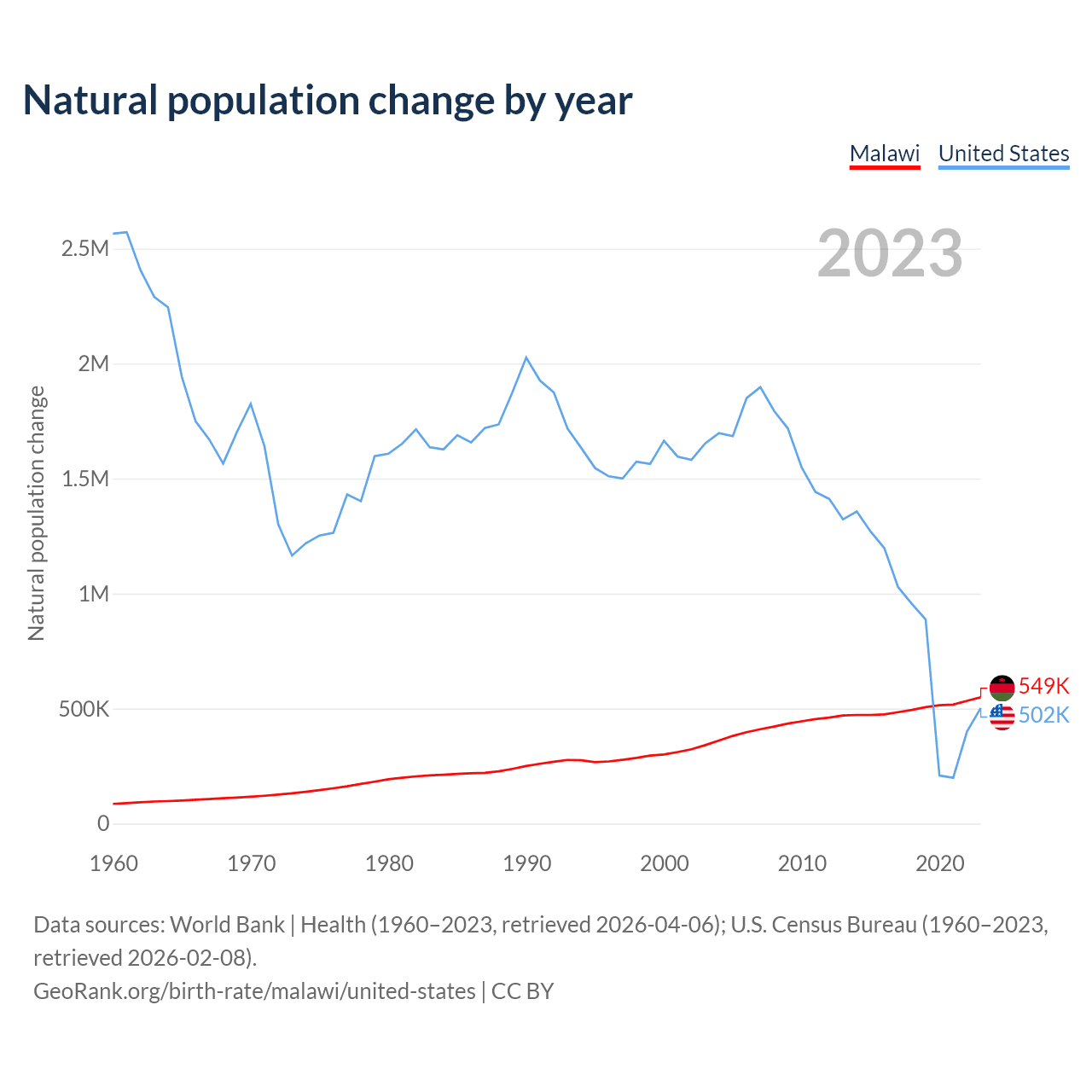 Natural population change by year

Malawi United States

2023

Natural population change

2.5M
2M
1.5M
1M
500K
0

549K
502K

1960 1970 1980 1990 2000 2010 2020

Data sources: World Bank | Health (1960–2023, retrieved 2026-04-06); U.S. Census Bureau (1960–2023, retrieved 2026-02-08).
GeoRank.org/birth-rate/malawi/united-states | CC BY